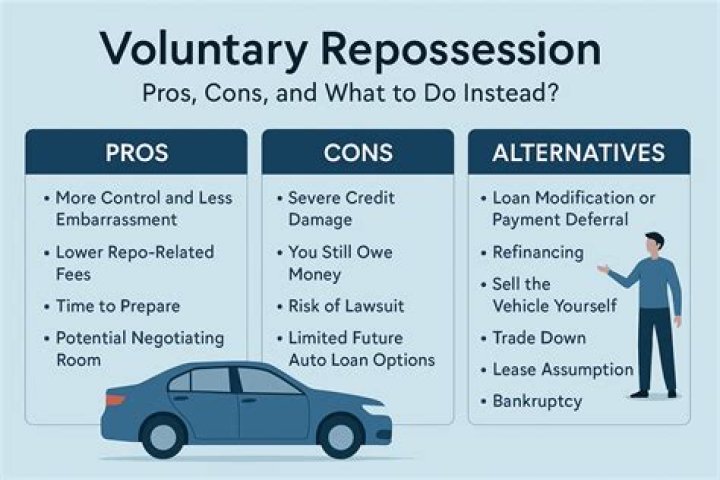 Voluntary Repossession

Pros, Cons, and What to Do Instead?

PROS

• More Control and Less Embarrassment

• Lower Repo-Related Fees

• Time to Prepare

• Potential Negotiating Room

CONS

• Severe Credit Damage

• You Still Owe Money

• Risk of Lawsuit

• Limited Future Auto Loan Options

ALTERNATIVES

• Loan Modification or Payment Deferral

• Refinancing

• Sell the Vehicle Yourself

• Trade Down

• Lease Assumption

• Bankruptcy